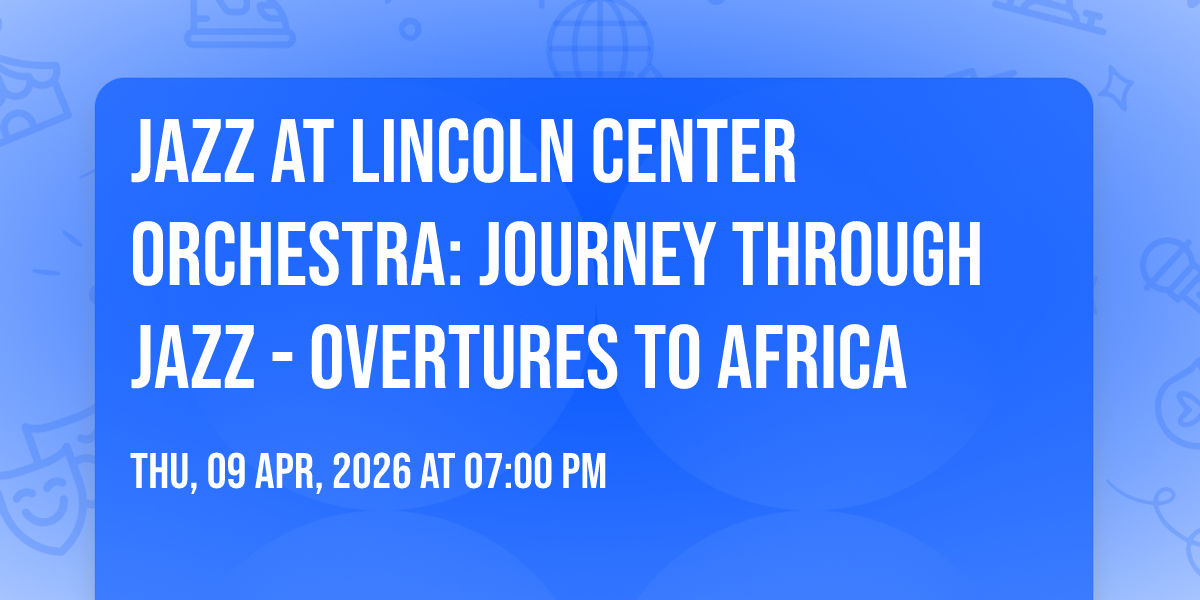 JAZZ AT LINCOLN CENTER ORCHESTRA: JOURNEY THROUGH JAZZ - OVERTURES TO AFRICA

THU, 09 APR, 2026 AT 07:00 PM